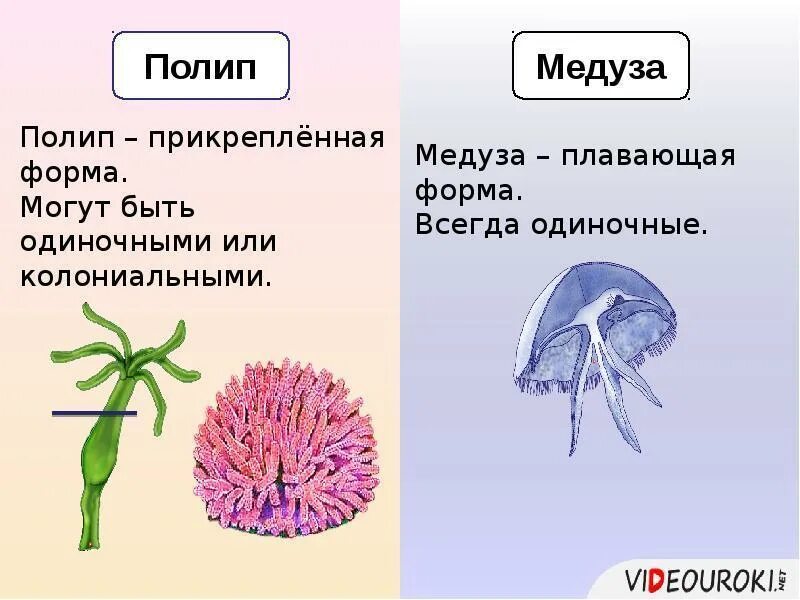 Полип

Полип – прикреплённая форма.
Могут быть одиночными или колониальными.

Медуза

Медуза – плавающая форма.
Всегда одиночные.

VIDEOUROKI.NET